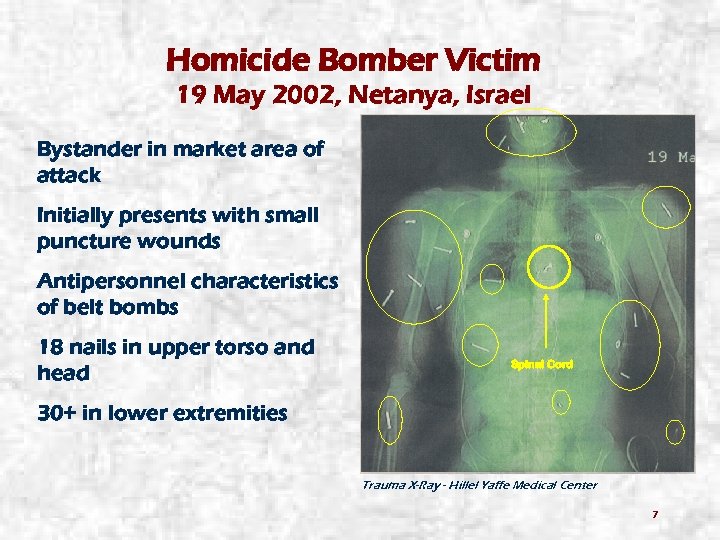 Homicide Bomber Victim
19 May 2002, Netanya, Israel

Bystander in market area of attack

Initially presents with small puncture wounds

Antipersonnel characteristics of belt bombs

18 nails in upper torso and head

30+ in lower extremities

19 Ma

Spinal Cord

Trauma X-Ray - Hillel Yaffe Medical Center

7